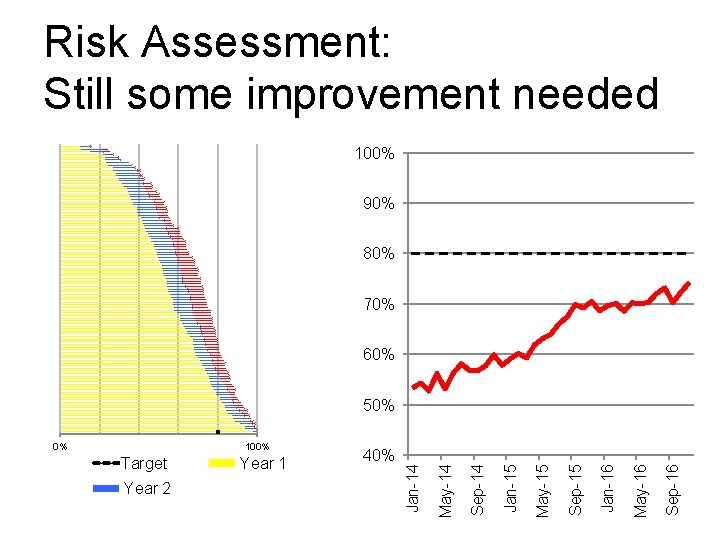 Risk Assessment:
Still some improvement needed

0%
100%
Target
Year 1
Year 2

100%
90%
80%
70%
60%
50%
40%
Jan-14
May-14
Sep-14
Jan-15
May-15
Sep-15
Jan-16
May-16
Sep-16